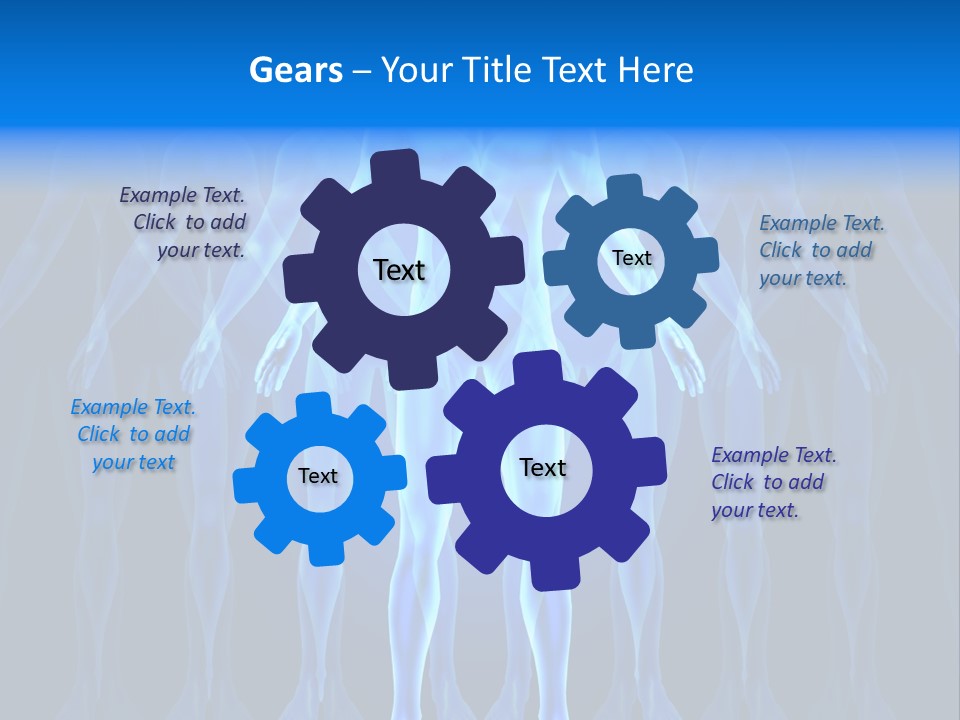 Gears – Your Title Text Here

Example Text. Click to add your text.

Text

Text

Example Text. Click to add your text.

Example Text. Click to add your text

Text

Text

Example Text. Click to add your text.